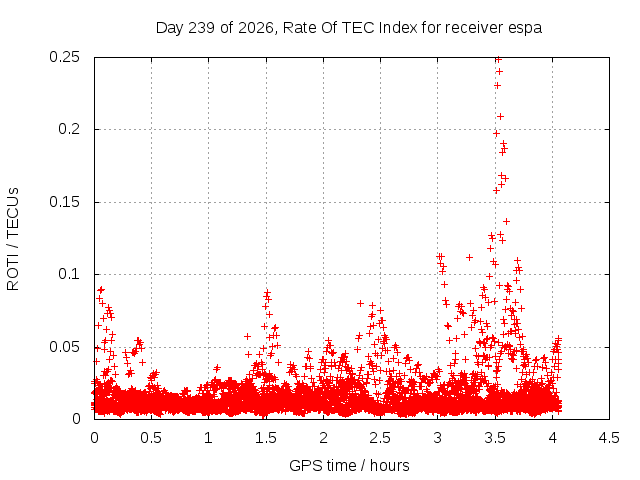 Day 239 of 2026, Rate Of TEC Index for receiver espa

ROTI / TECUs

0.25
0.2
0.15
0.1
0.05
0

0
0.5
1
1.5
2
2.5
3
3.5
4
4.5

GPS time / hours